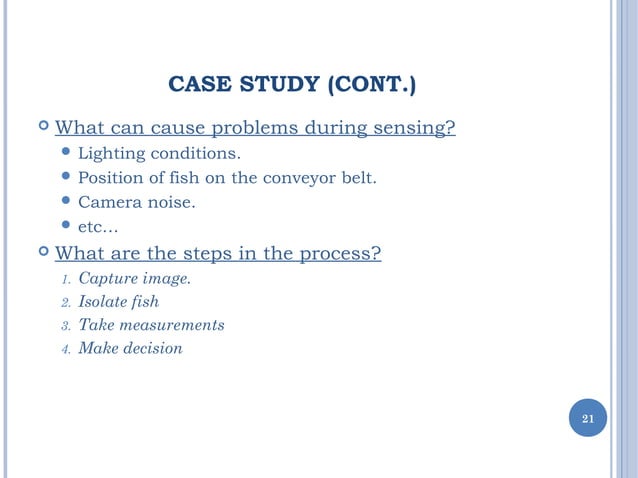 CASE STUDY (CONT.)

What can cause problems during sensing?
- Lighting conditions.
- Position of fish on the conveyor belt.
- Camera noise.
- etc…

What are the steps in the process?
1. Capture image.
2. Isolate fish
3. Take measurements
4. Make decision

21